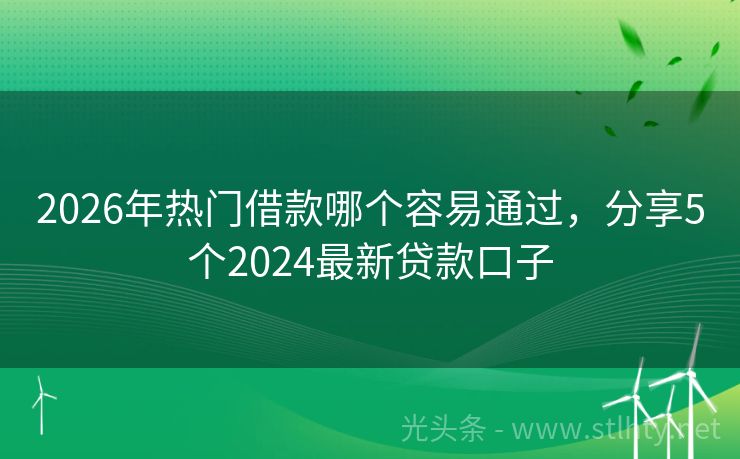 2026年热门借款哪个容易通过，分享5个2024最新贷款口子

光头条 - www.stlhty.net